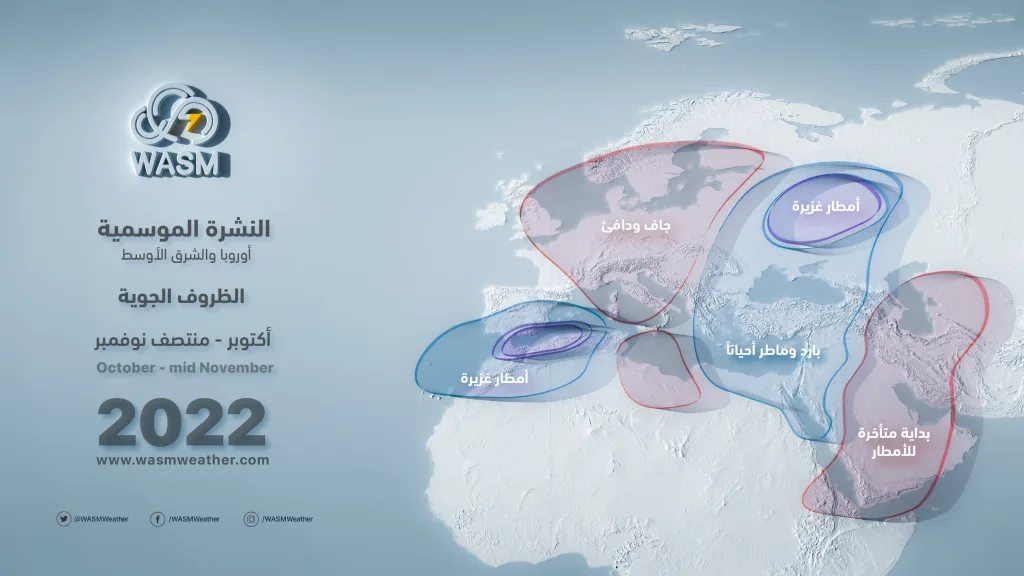 WASM

النشرة الموسمية
أوروبا والشرق الأوسط

الظروف الجوية

أكتوبر - منتصف نوفمبر
October - mid November

2022
www.wasmweather.com

@WASMWeather /WASMWeather /WASMWeather

جاف ودافئ

أمطار غزيرة

بارد وماطر أحياناً

أمطار غزيرة

بداية متأخرة للأمطار